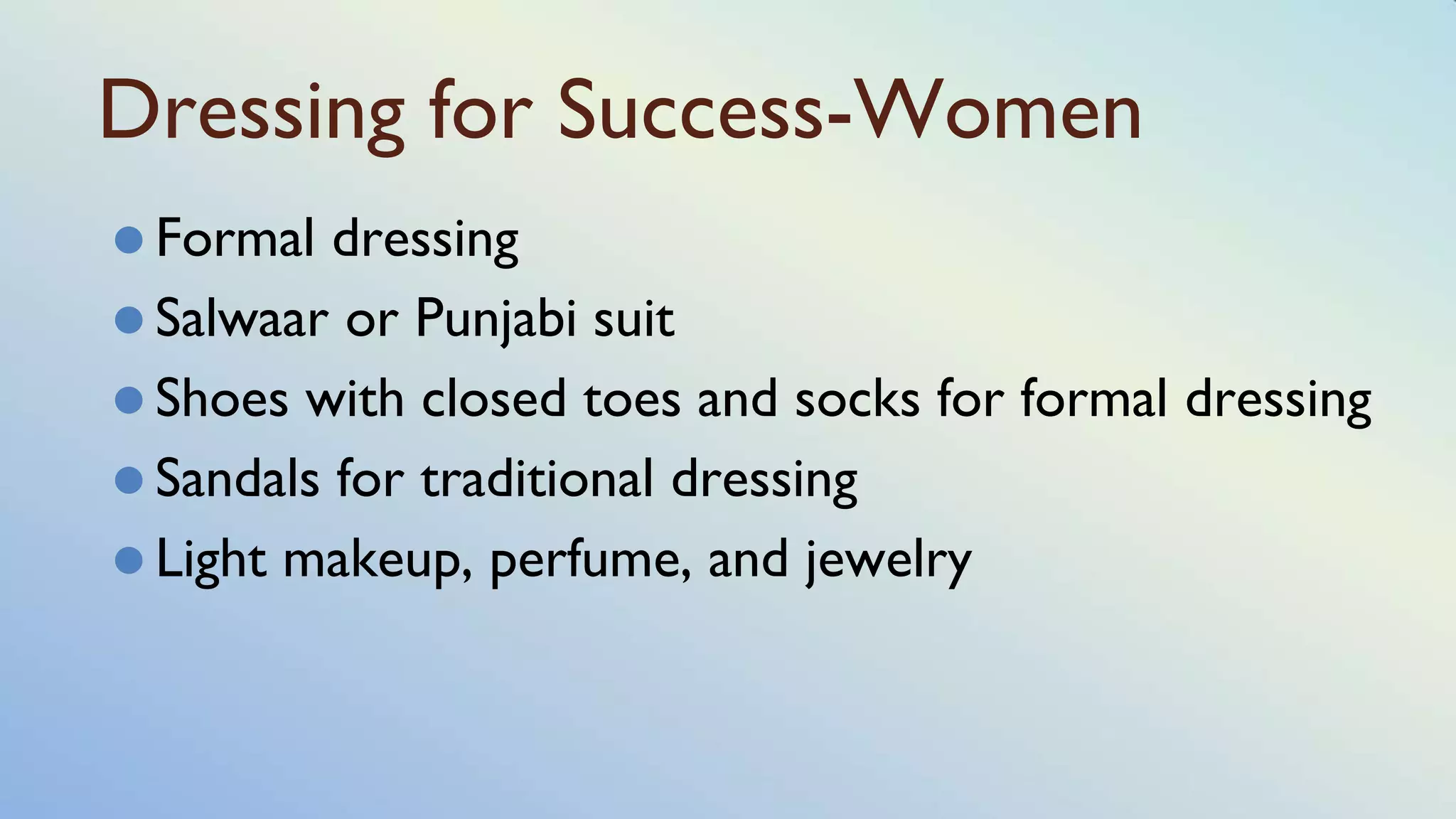 Dressing for Success-Women

- Formal dressing
- Salwaar or Punjabi suit
- Shoes with closed toes and socks for formal dressing
- Sandals for traditional dressing
- Light makeup, perfume, and jewelry